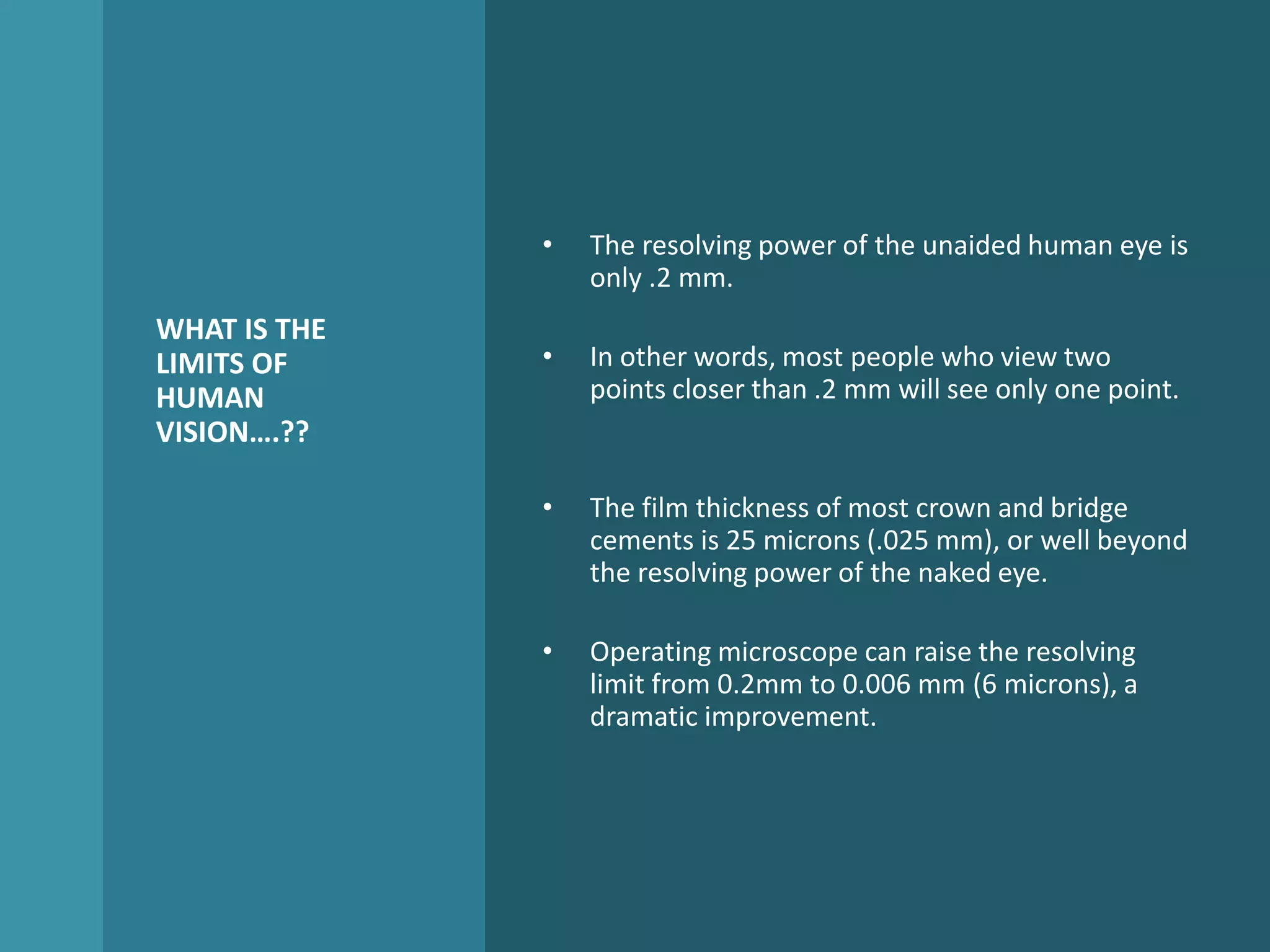 WHAT IS THE LIMITS OF HUMAN VISION….??

• The resolving power of the unaided human eye is only .2 mm.

• In other words, most people who view two points closer than .2 mm will see only one point.

• The film thickness of most crown and bridge cements is 25 microns (.025 mm), or well beyond the resolving power of the naked eye.

• Operating microscope can raise the resolving limit from 0.2mm to 0.006 mm (6 microns), a dramatic improvement.